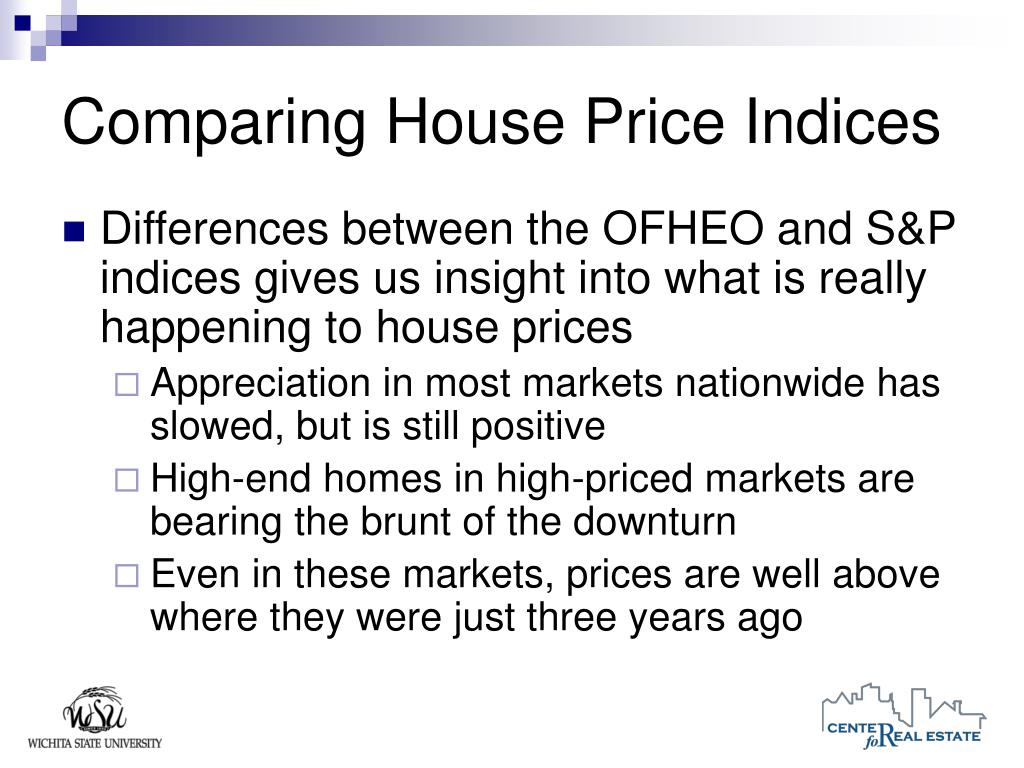 Comparing House Price Indices

Differences between the OFHEO and S&P indices gives us insight into what is really happening to house prices

Appreciation in most markets nationwide has slowed, but is still positive

High-end homes in high-priced markets are bearing the brunt of the downturn

Even in these markets, prices are well above where they were just three years ago

WSU
WICHITA STATE UNIVERSITY

CENTER for REAL ESTATE